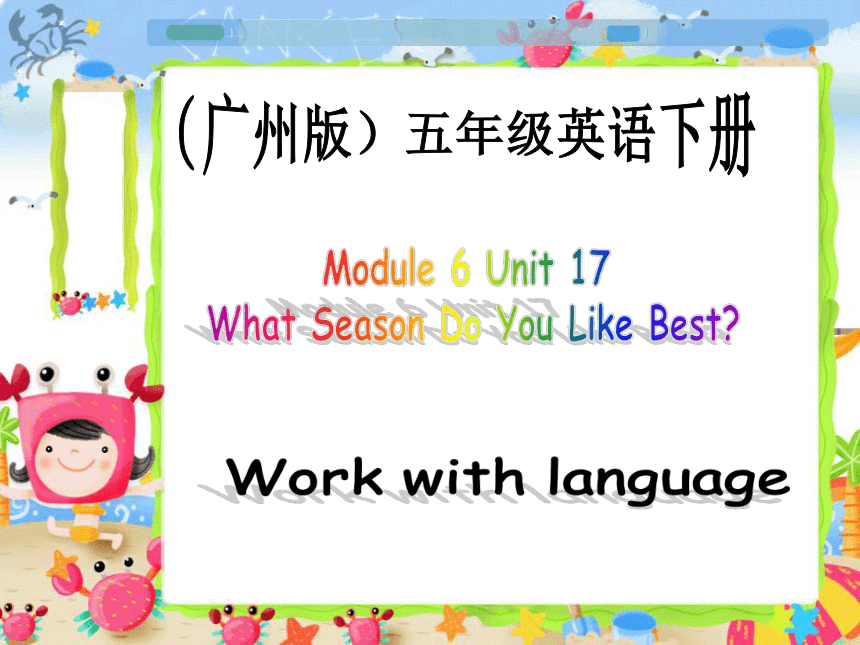 (广州版）五年级英语下册

Module 6 Unit 17
What Season Do You Like Best?

Work with language